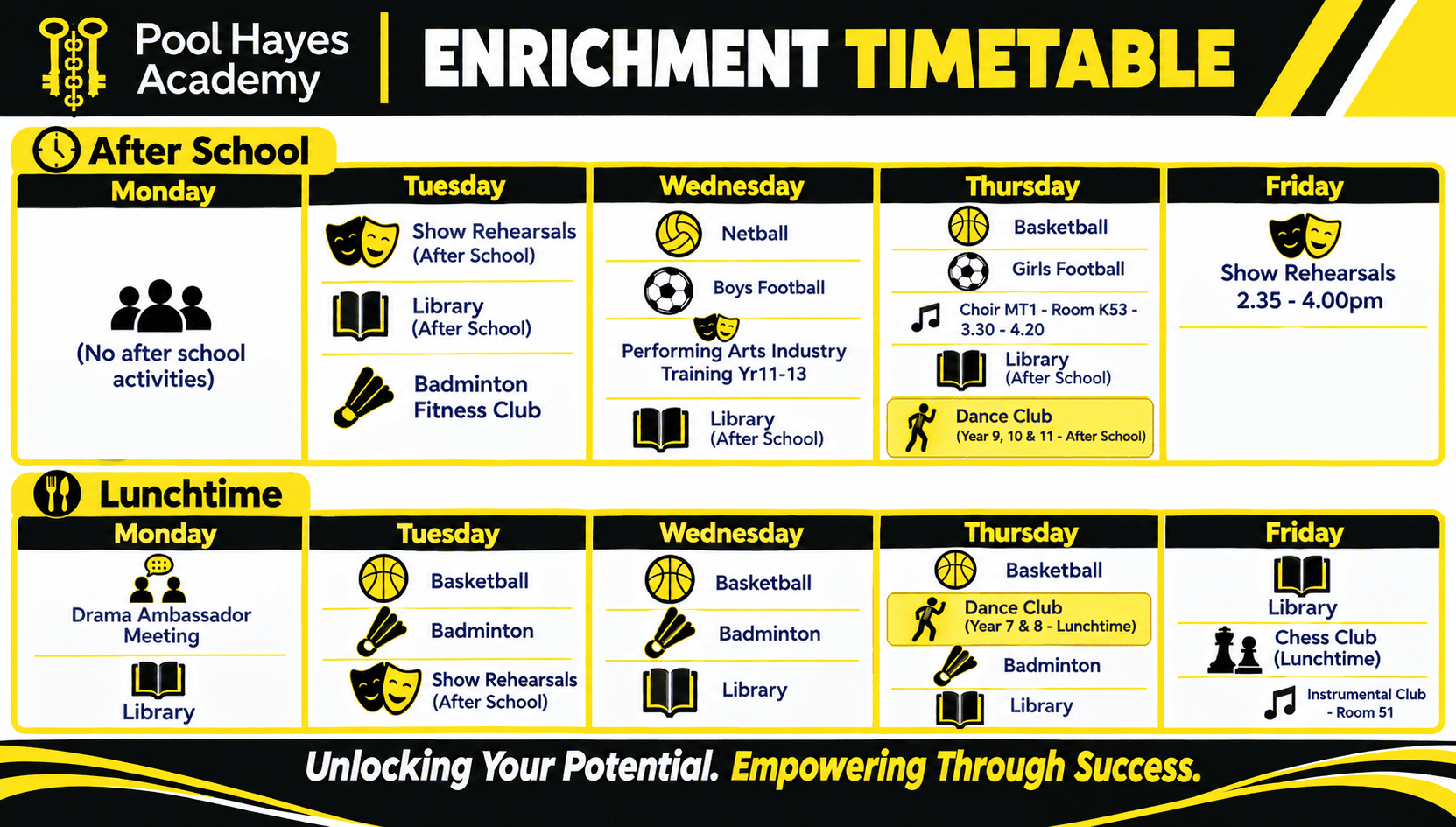 Pool Hayes Academy

ENRICHMENT TIMETABLE

After School

Monday

(No after school activities)

Tuesday

Show Rehearsals (After School)

Library (After School)

Badminton Fitness Club

Wednesday

Netball

Boys Football

Performing Arts Industry Training Yr11-13

Library (After School)

Thursday

Basketball

Girls Football

Choir MT1 - Room K53 - 3.30 - 4.20

Library (After School)

Dance Club (Year 9, 10 & 11 - After School)

Friday

Show Rehearsals 2.35 - 4.00pm

Lunchtime

Monday

Drama Ambassador Meeting

Library

Tuesday

Basketball

Badminton

Show Rehearsals (After School)

Wednesday

Basketball

Badminton

Library

Thursday

Basketball

Dance Club (Year 7 & 8 - Lunchtime)

Badminton

Library

Friday

Library

Chess Club (Lunchtime)

Instrumental Club - Room 51

Unlocking Your Potential. Empowering Through Success.